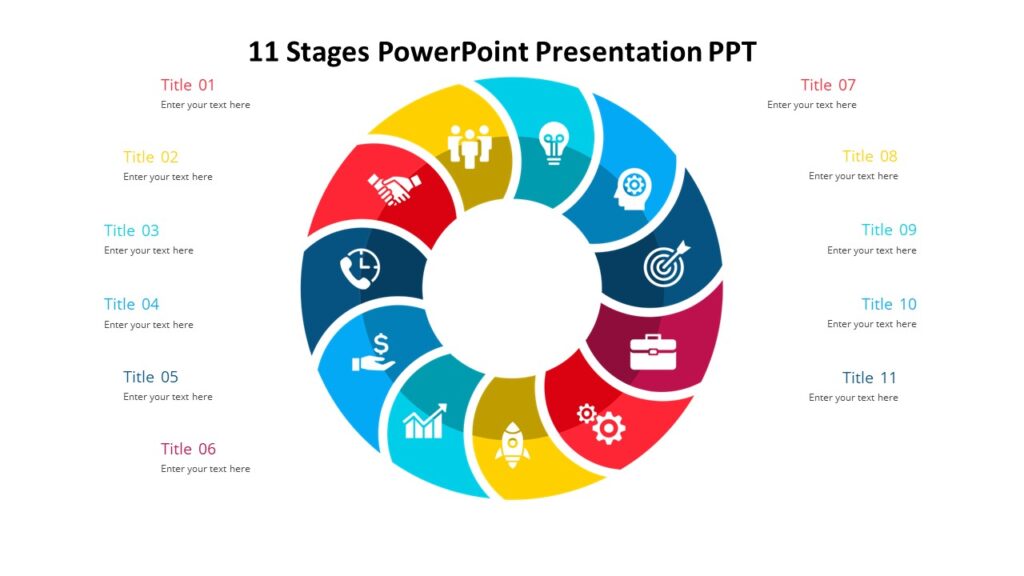 11 Stages PowerPoint Presentation PPT

Title 01
Enter your text here

Title 02
Enter your text here

Title 03
Enter your text here

Title 04
Enter your text here

Title 05
Enter your text here

Title 06
Enter your text here

Title 07
Enter your text here

Title 08
Enter your text here

Title 09
Enter your text here

Title 10
Enter your text here

Title 11
Enter your text here